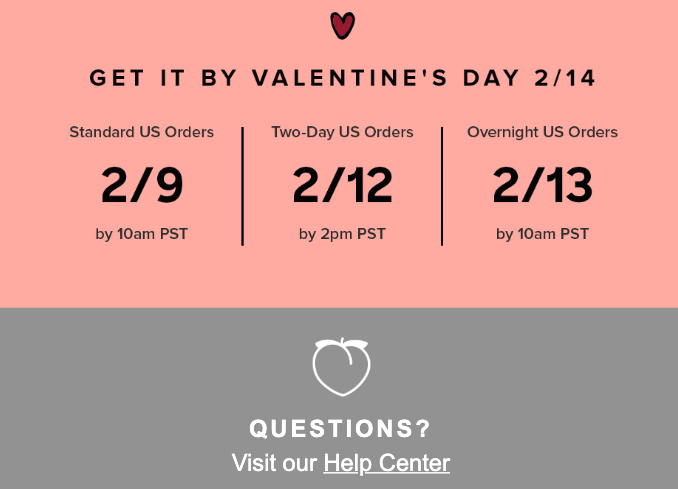 GET IT BY VALENTINE'S DAY 2/14

Standard US Orders
2/9
by 10am PST

Two-Day US Orders
2/12
by 2pm PST

Overnight US Orders
2/13
by 10am PST

QUESTIONS?
Visit our Help Center